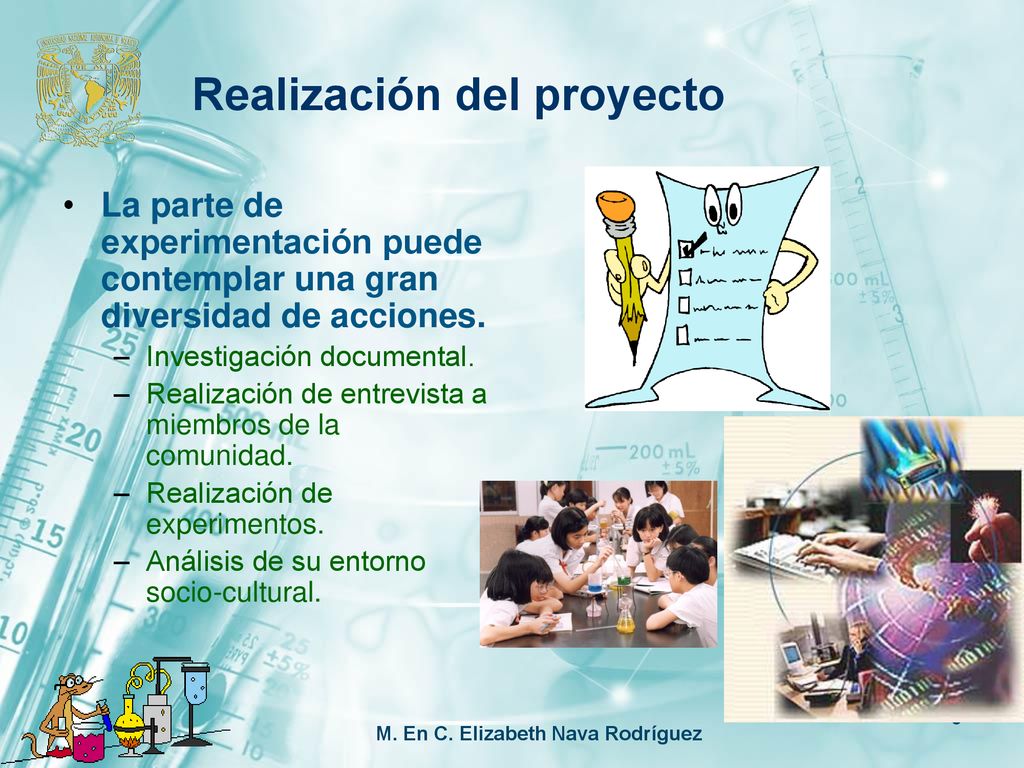 Realización del proyecto

• La parte de experimentación puede contemplar una gran diversidad de acciones.
– Investigación documental.
– Realización de entrevista a miembros de la comunidad.
– Realización de experimentos.
– Análisis de su entorno socio-cultural.

M. En C. Elizabeth Nava Rodríguez